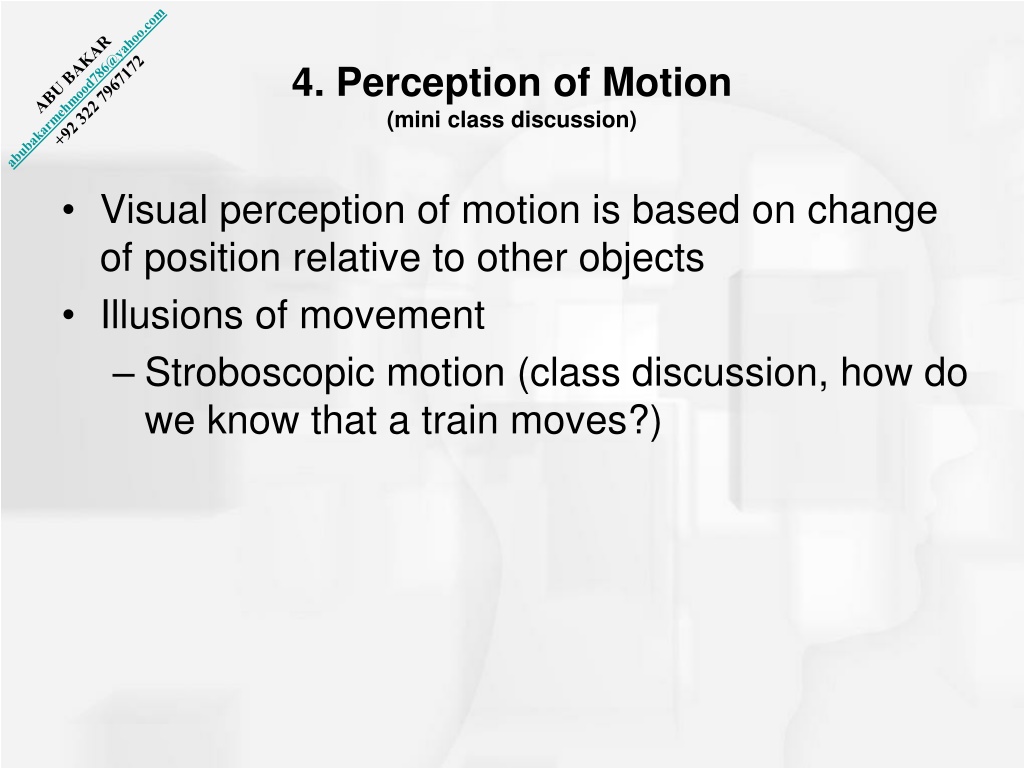 ABU BAKAR
abubakarmehmood786@yahoo.com
+92 322 7967172

4. Perception of Motion
(mini class discussion)

• Visual perception of motion is based on change of position relative to other objects
• Illusions of movement
– Stroboscopic motion (class discussion, how do we know that a train moves?)